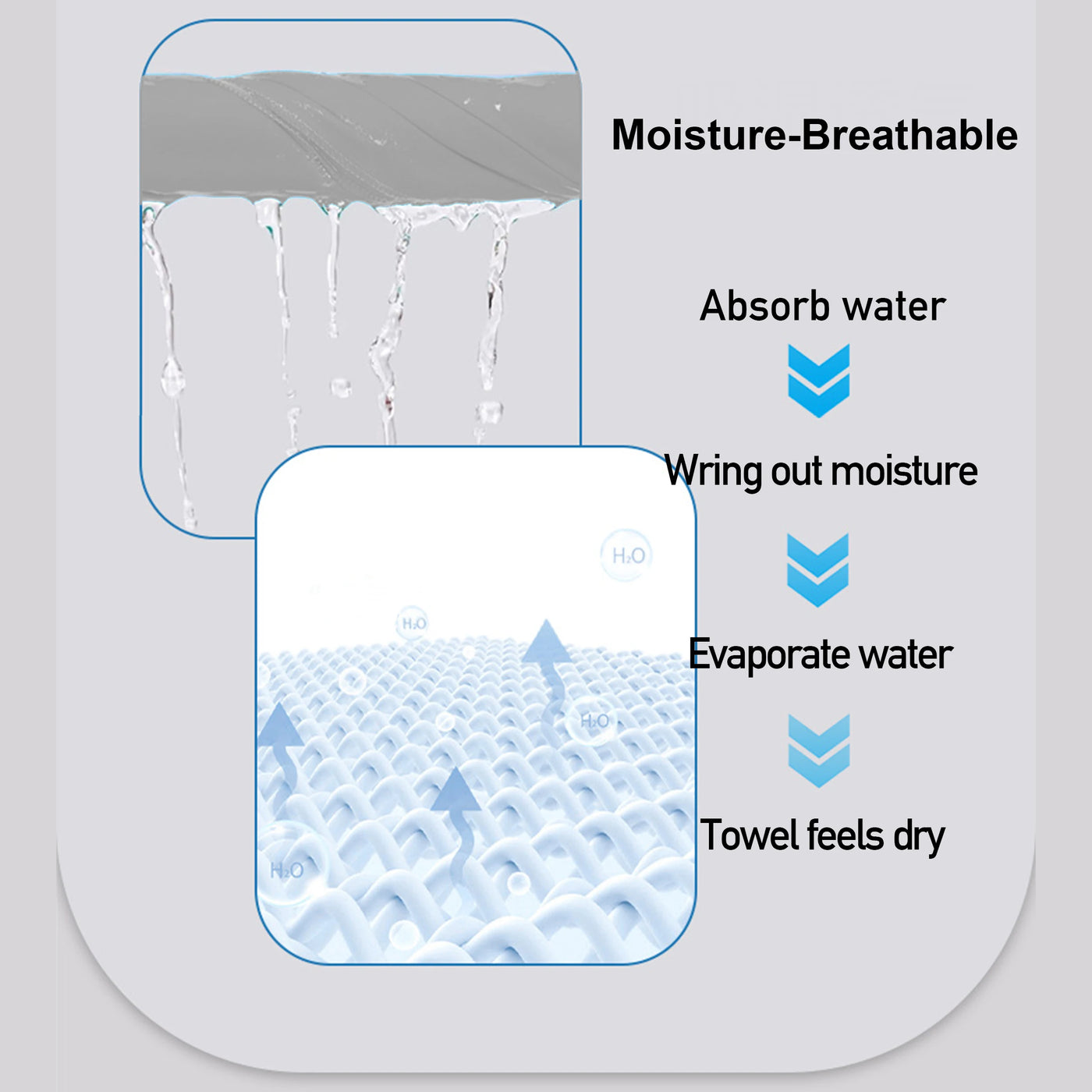 Moisture-Breathable

Absorb water

Wring out moisture

Evaporate water

Towel feels dry

$H_2O$

$H_2O$

$H_2O$

$H_2O$